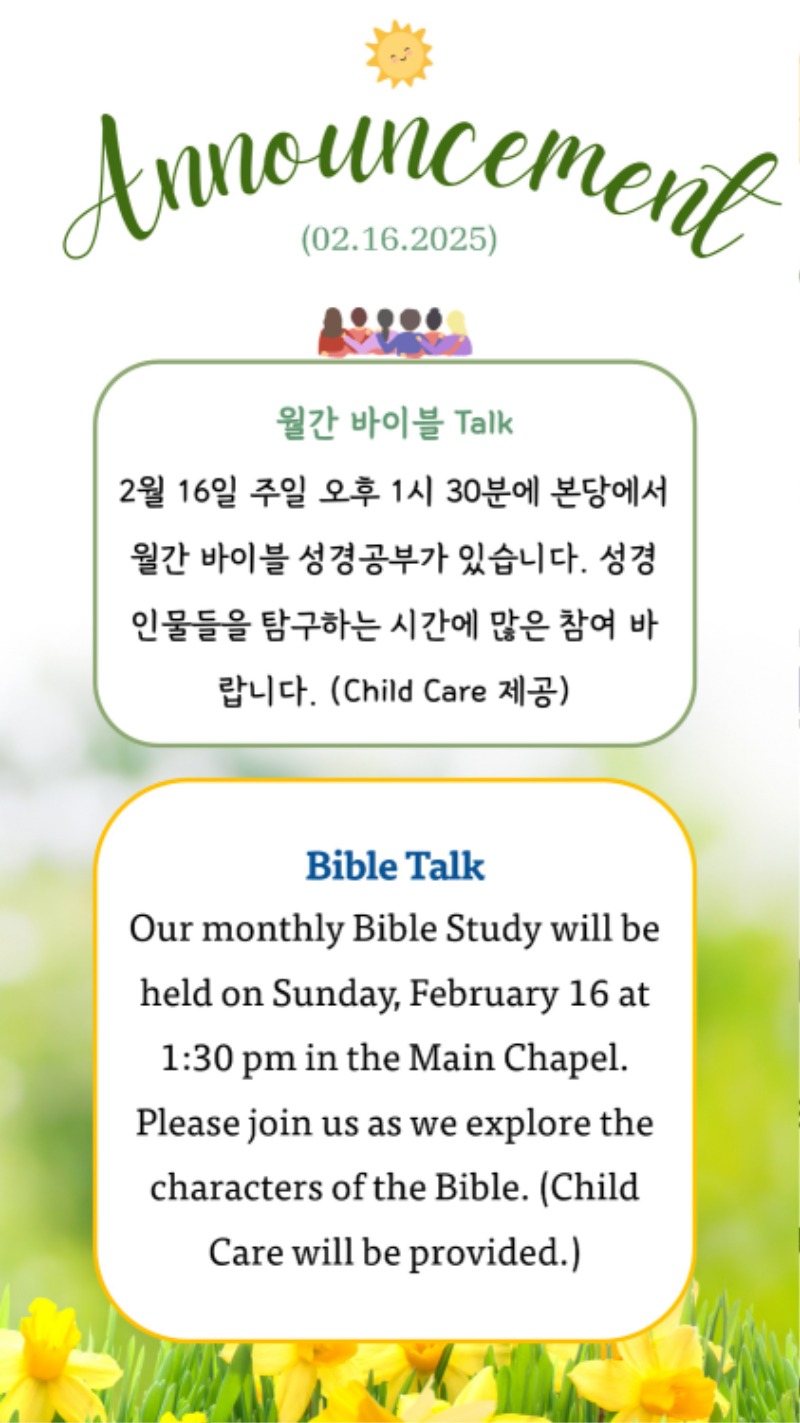 Announcement
(02.16.2025)

월간 바이블 Talk
2월 16일 주일 오후 1시 30분에 본당에서 월간 바이블 성경공부가 있습니다. 성경 인물들을 탐구하는 시간에 많은 참여 바랍니다. (Child Care 제공)

Bible Talk
Our monthly Bible Study will be held on Sunday, February 16 at 1:30 pm in the Main Chapel. Please join us as we explore the characters of the Bible. (Child Care will be provided.)